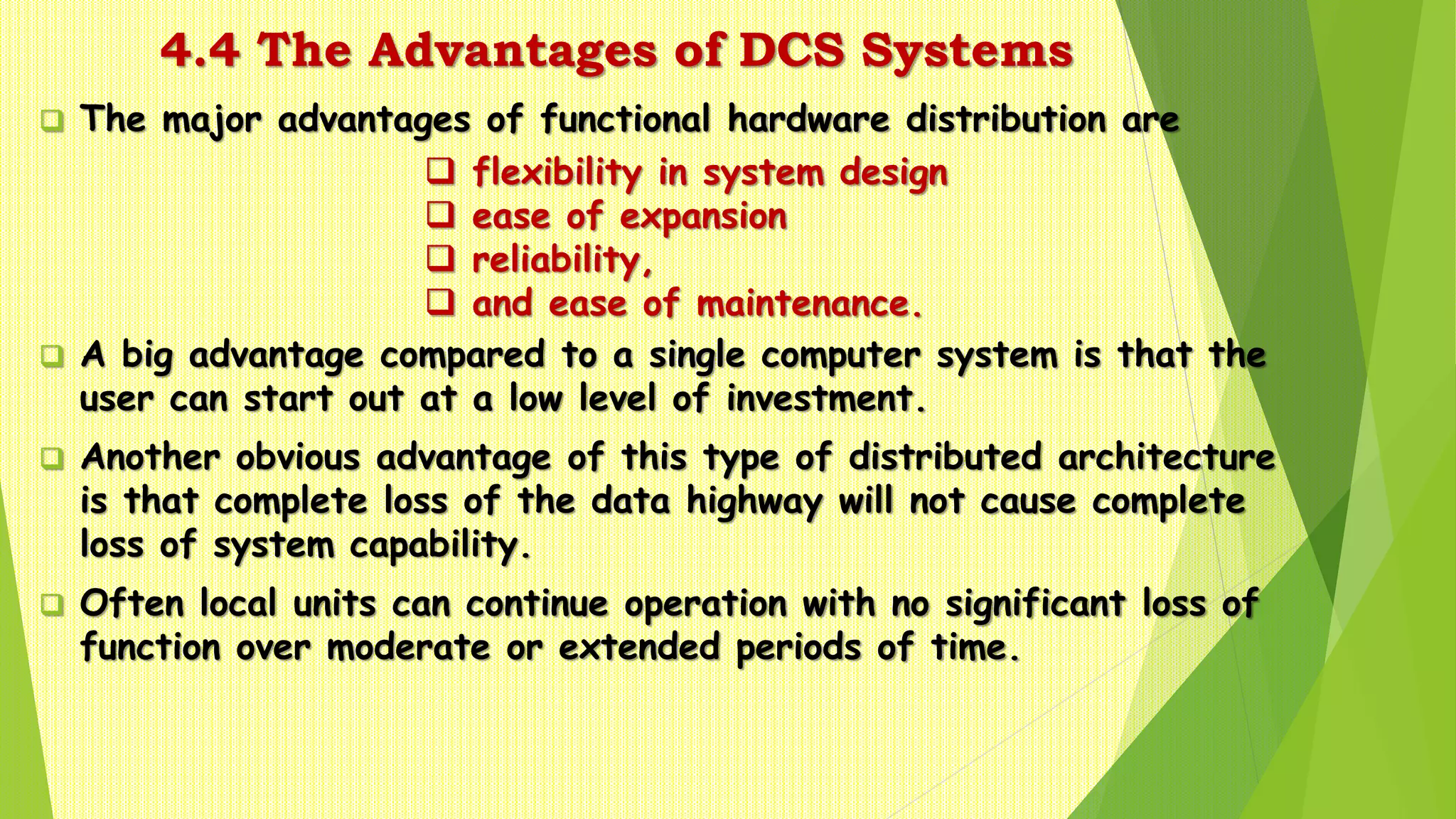 4.4 The Advantages of DCS Systems

❑ The major advantages of functional hardware distribution are

❑ flexibility in system design
❑ ease of expansion
❑ reliability,
❑ and ease of maintenance.

❑ A big advantage compared to a single computer system is that the user can start out at a low level of investment.

❑ Another obvious advantage of this type of distributed architecture is that complete loss of the data highway will not cause complete loss of system capability.

❑ Often local units can continue operation with no significant loss of function over moderate or extended periods of time.